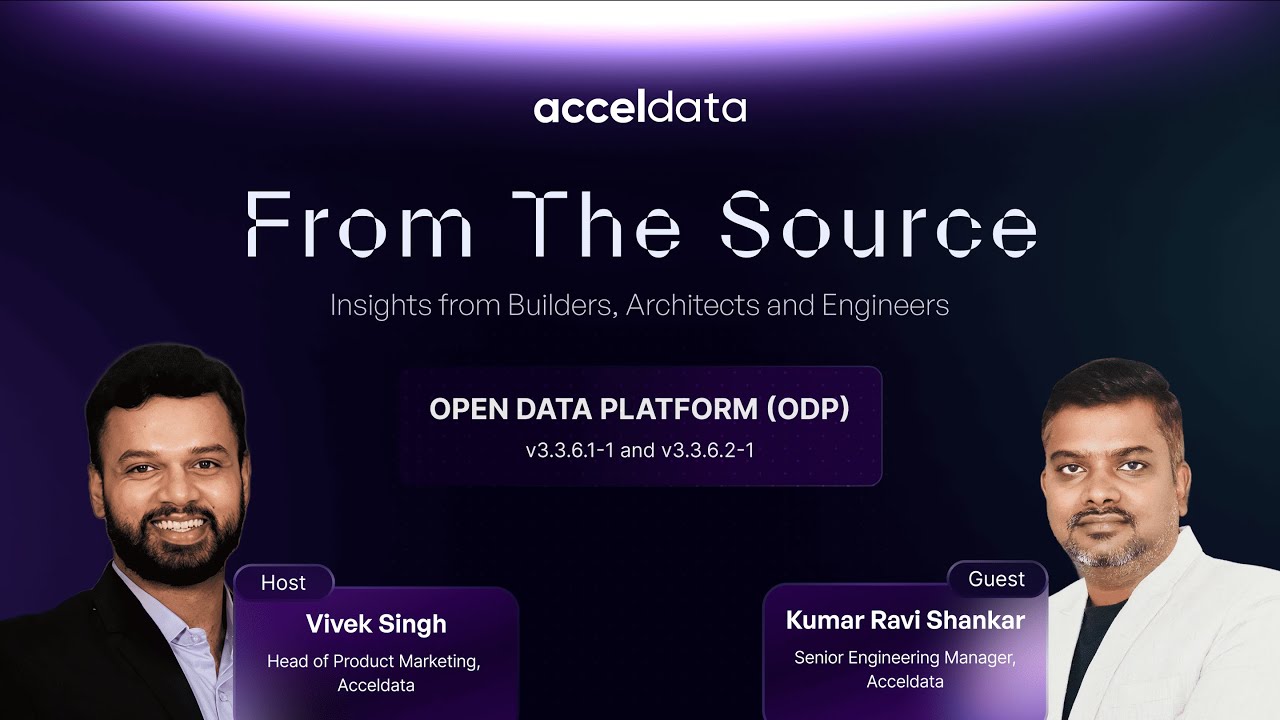 acceldata

From The Source

Insights from Builders, Architects and Engineers

OPEN DATA PLATFORM (ODP)
v3.3.6.1-1 and v3.3.6.2-1

Host
Vivek Singh
Head of Product Marketing, Acceldata

Guest
Kumar Ravi Shankar
Senior Engineering Manager, Acceldata